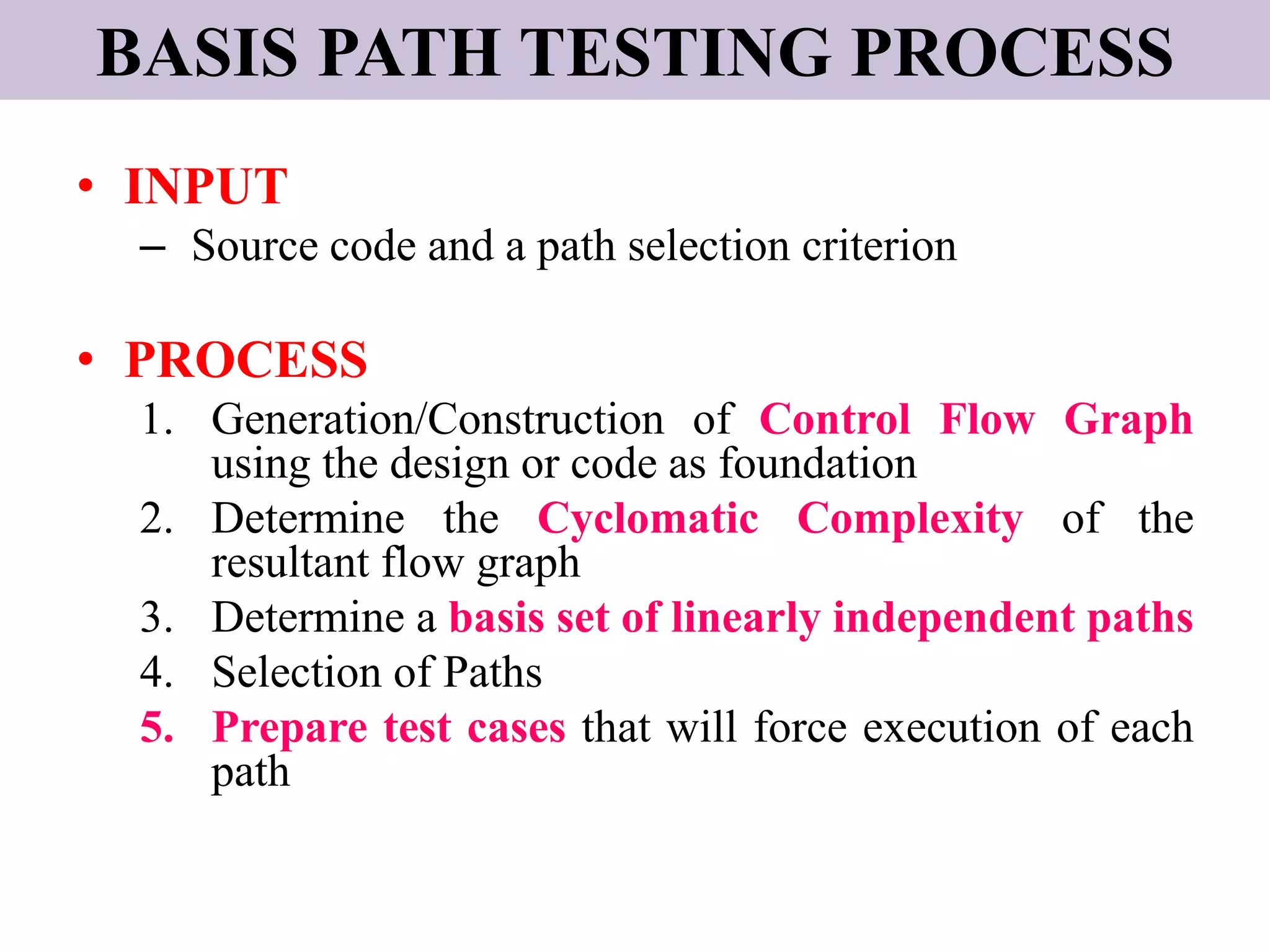 BASIS PATH TESTING PROCESS

• INPUT
– Source code and a path selection criterion

• PROCESS
1. Generation/Construction of Control Flow Graph using the design or code as foundation
2. Determine the Cyclomatic Complexity of the resultant flow graph
3. Determine a basis set of linearly independent paths
4. Selection of Paths
5. Prepare test cases that will force execution of each path